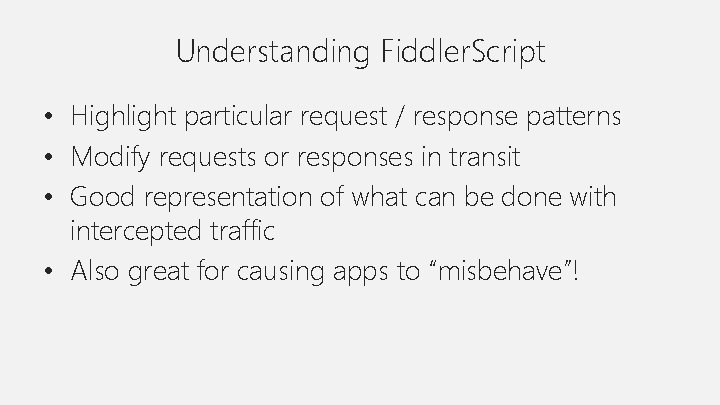 Understanding FiddlerScript

• Highlight particular request / response patterns
• Modify requests or responses in transit
• Good representation of what can be done with intercepted traffic
• Also great for causing apps to “misbehave”!